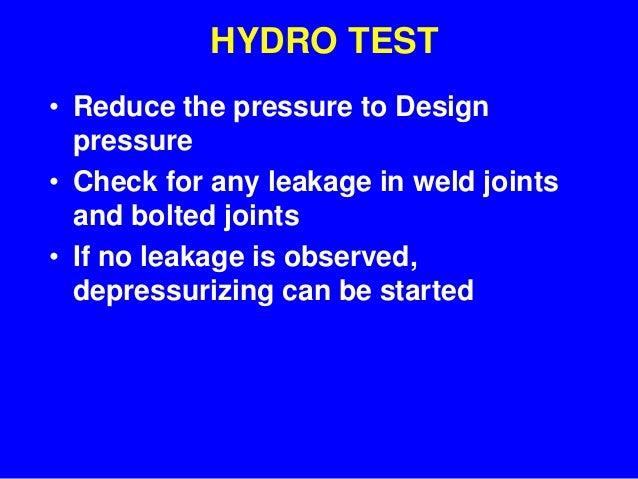 HYDRO TEST

• Reduce the pressure to Design pressure
• Check for any leakage in weld joints and bolted joints
• If no leakage is observed, depressurizing can be started